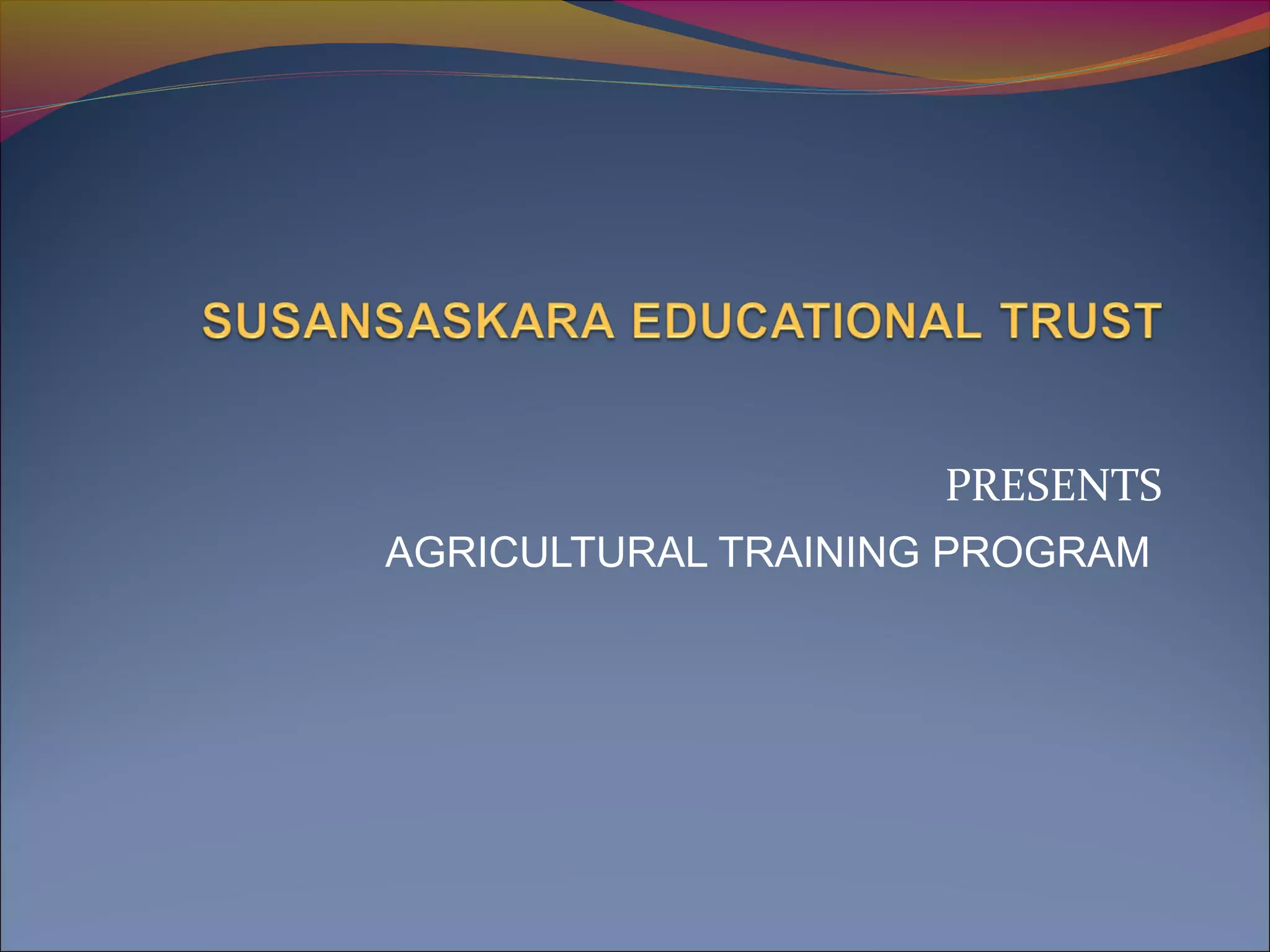 SUSANSASKARA EDUCATIONAL TRUST

PRESENTS

AGRICULTURAL TRAINING PROGRAM